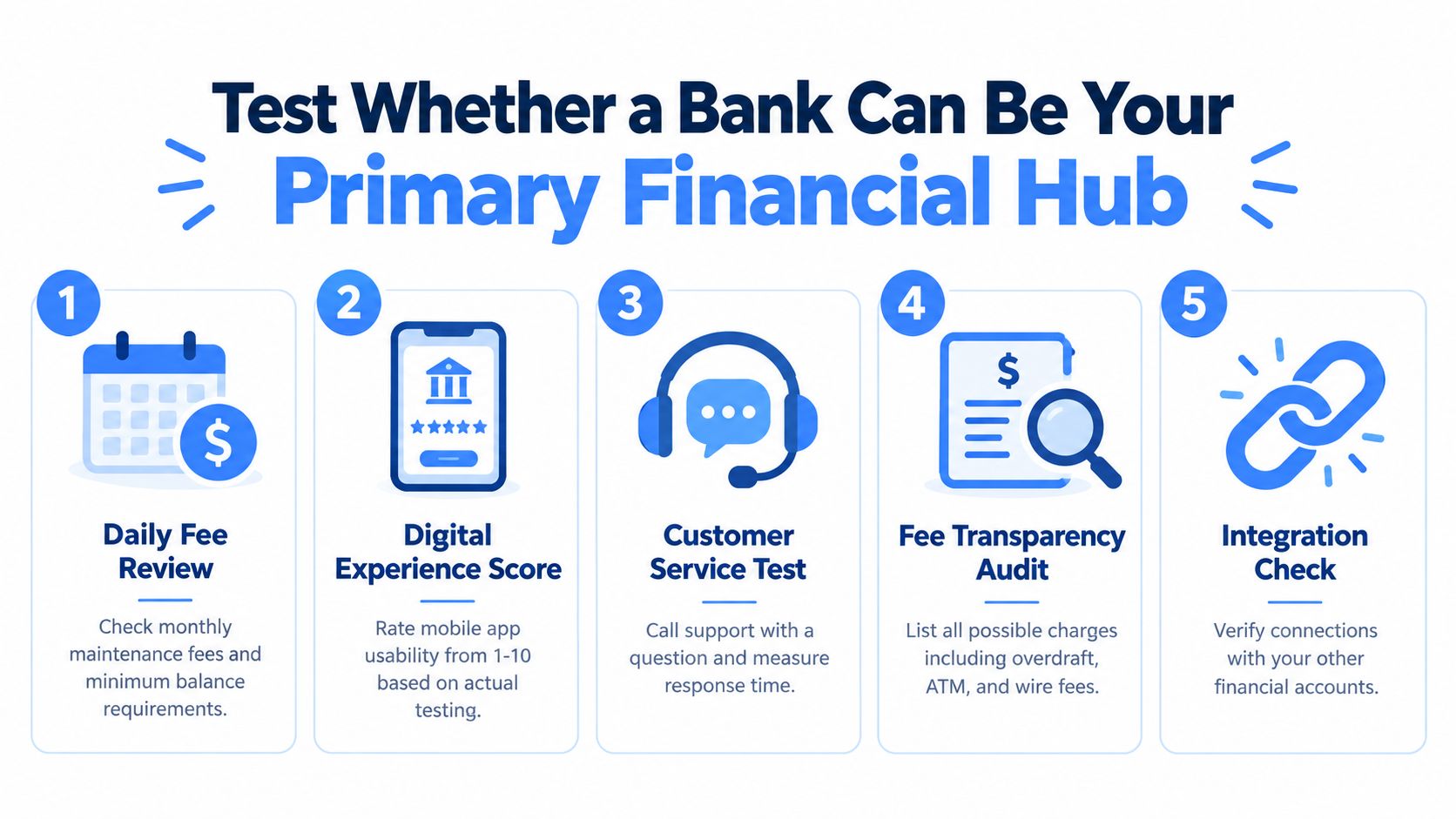 Test Whether a Bank Can Be Your
Primary Financial Hub

1
$
Daily Fee Review
Check monthly maintenance fees and minimum balance requirements.

2
Digital Experience Score
Rate mobile app usability from 1-10 based on actual testing.

3
Customer Service Test
Call support with a question and measure response time.

4
$
Fee Transparency Audit
List all possible charges including overdraft, ATM, and wire fees.

5
Integration Check
Verify connections with your other financial accounts.